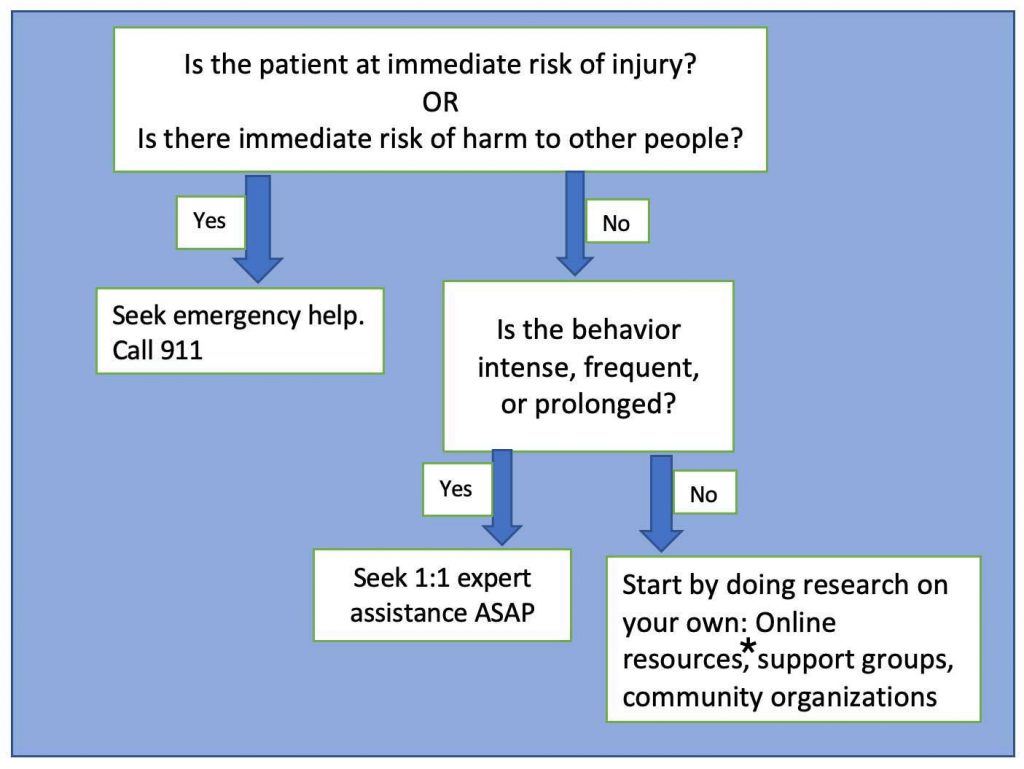 Is the patient at immediate risk of injury?
OR
Is there immediate risk of harm to other people?

Yes

No

Seek emergency help. Call 911

Is the behavior intense, frequent, or prolonged?

Yes

No

Seek 1:1 expert assistance ASAP

Start by doing research on your own: Online resources,* support groups, community organizations